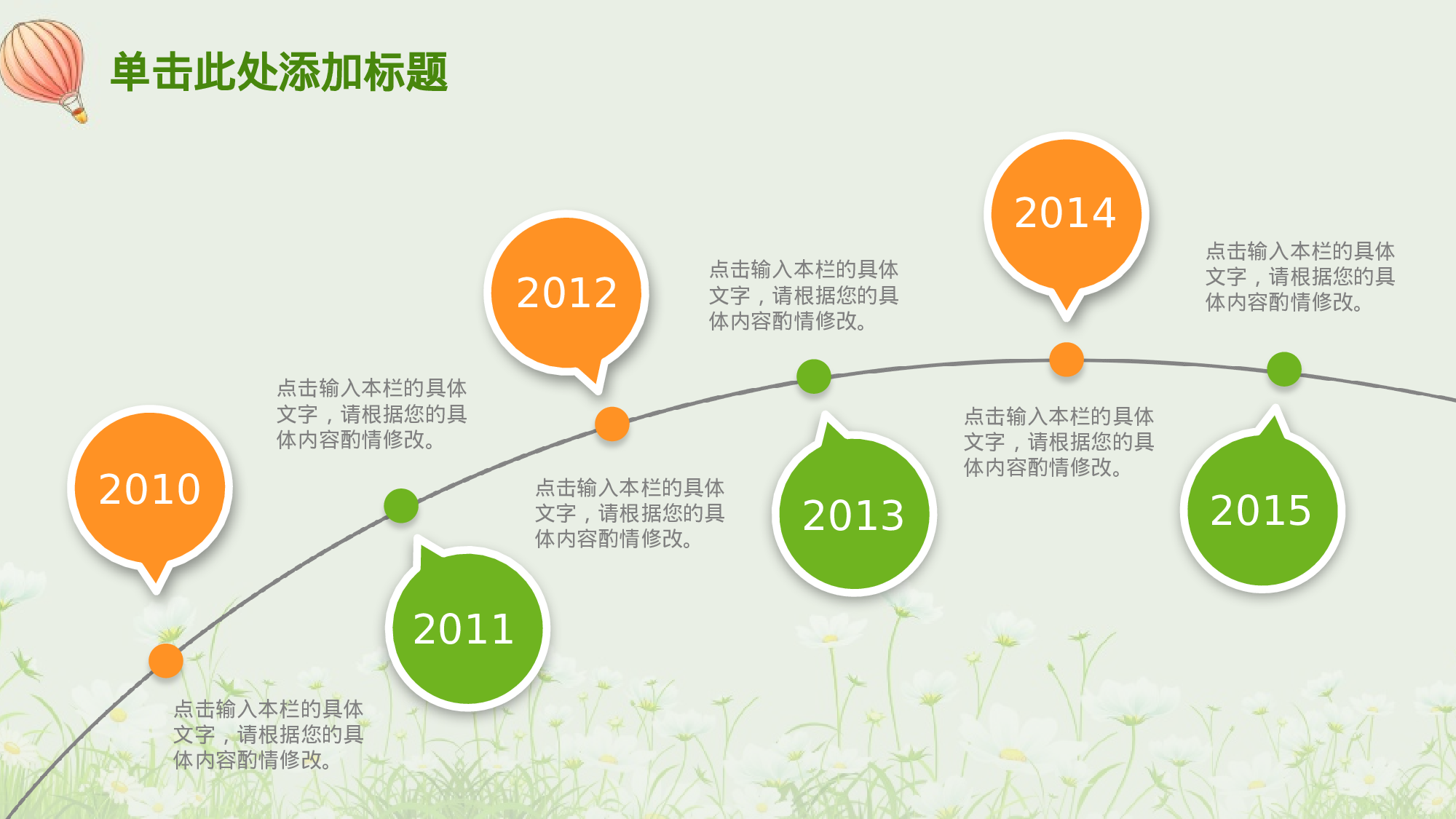 单击此处添加标题

2010

点击输入本栏的具体文字，请根据您的具体内容酌情修改。

2011

点击输入本栏的具体文字，请根据您的具体内容酌情修改。

2012

点击输入本栏的具体文字，请根据您的具体内容酌情修改。

2013

点击输入本栏的具体文字，请根据您的具体内容酌情修改。

2014

点击输入本栏的具体文字，请根据您的具体内容酌情修改。

2015

点击输入本栏的具体文字，请根据您的具体内容酌情修改。